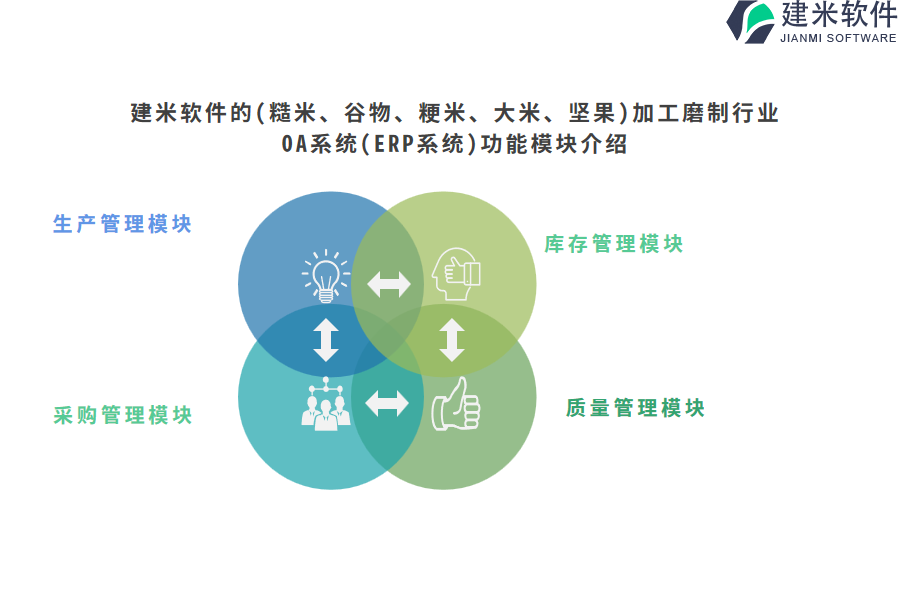 建米软件
JIANMI SOFTWARE

建米软件的(糙米、谷物、粳米、大米、坚果)加工磨制行业
OA系统(ERP系统)功能模块介绍

生产管理模块

库存管理模块

采购管理模块

质量管理模块